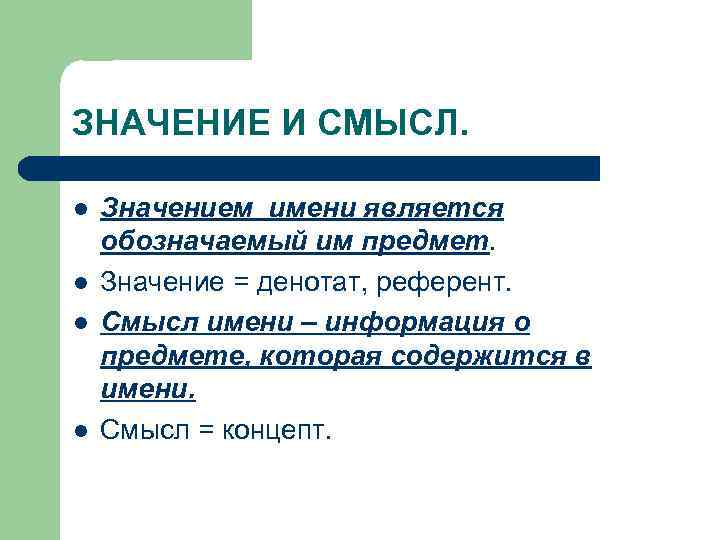 ЗНАЧЕНИЕ И СМЫСЛ.

- Значением имени является обозначаемый им предмет.
- Значение = денотат, референт.
- Смысл имени – информация о предмете, которая содержится в имени.
- Смысл = концепт.